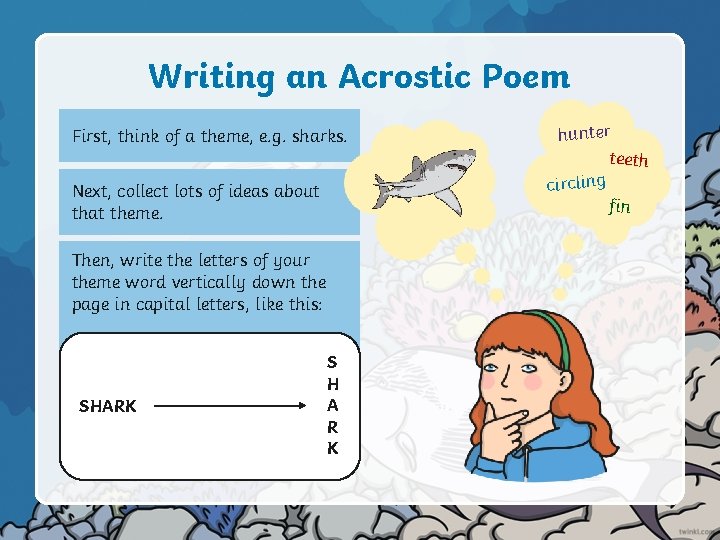 Writing an Acrostic Poem

First, think of a theme, e.g. sharks.

Next, collect lots of ideas about that theme.

Then, write the letters of your theme word vertically down the page in capital letters, like this:

SHARK

S
H
A
R
K

hunter
teeth
circling
fin

twinkl.com